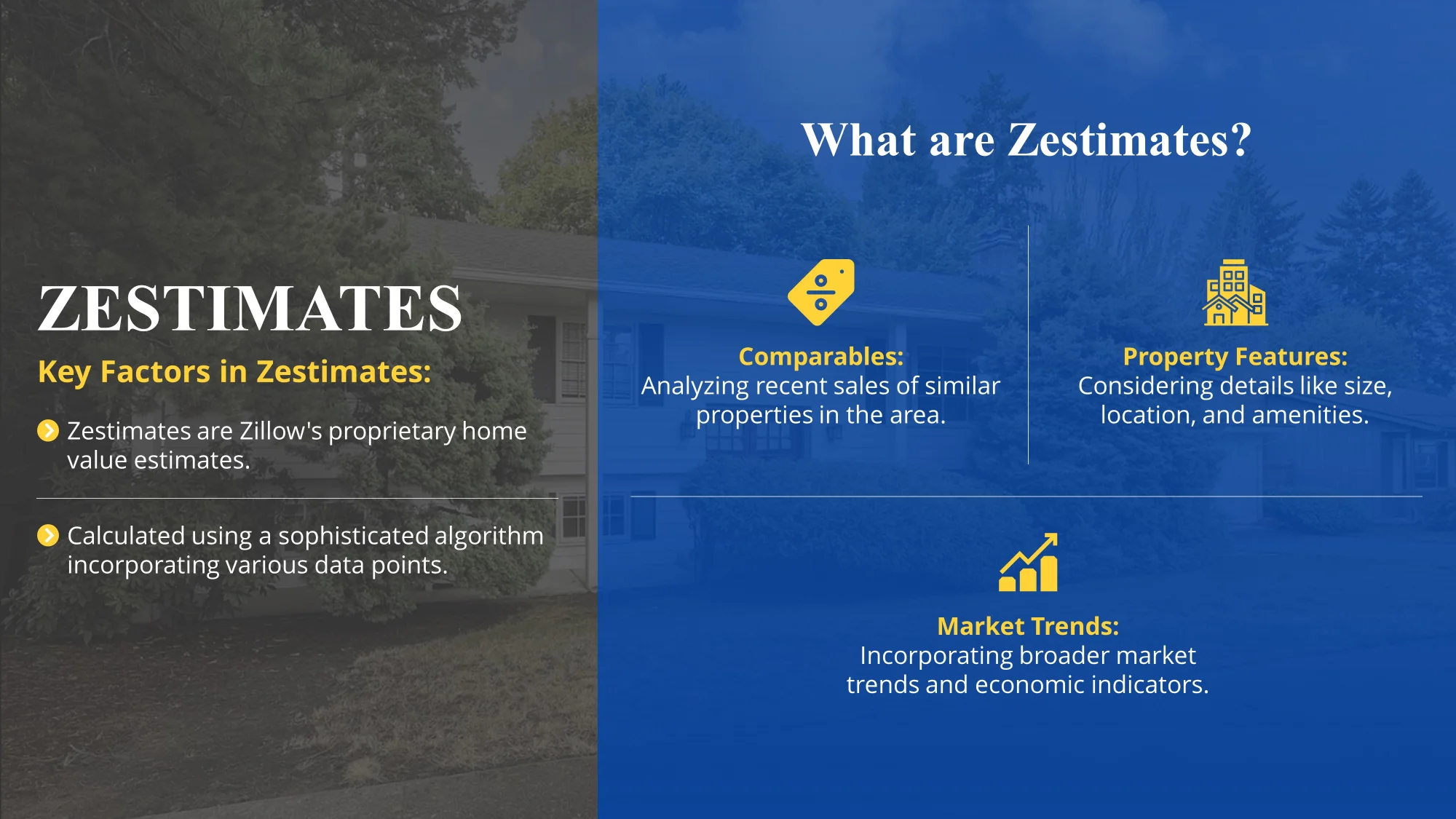 ZESTIMATES

Key Factors in Zestimates:

Zestimates are Zillow's proprietary home value estimates.

Calculated using a sophisticated algorithm incorporating various data points.

What are Zestimates?

Comparables:
Analyzing recent sales of similar properties in the area.

Property Features:
Considering details like size, location, and amenities.

Market Trends:
Incorporating broader market trends and economic indicators.